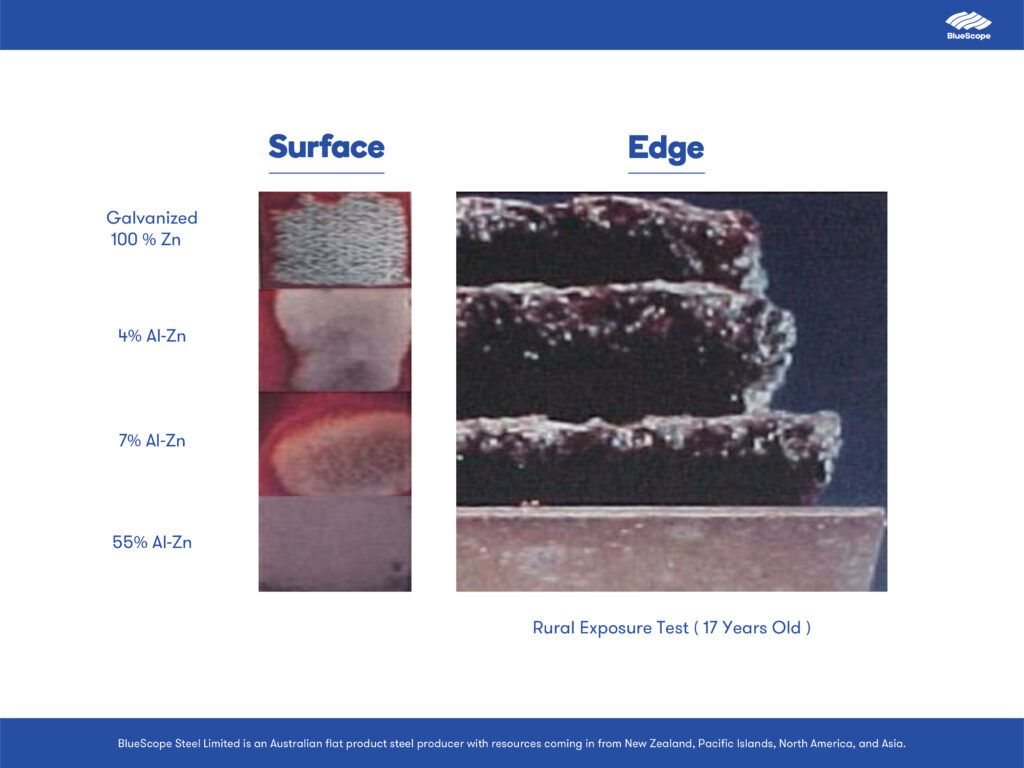 BlueScope

Surface

Edge

Galvanized
100 % Zn

4% Al-Zn

7% Al-Zn

55% Al-Zn

Rural Exposure Test ( 17 Years Old )

BlueScope Steel Limited is an Australian flat product steel producer with resources coming in from New Zealand, Pacific Islands, North America, and Asia.